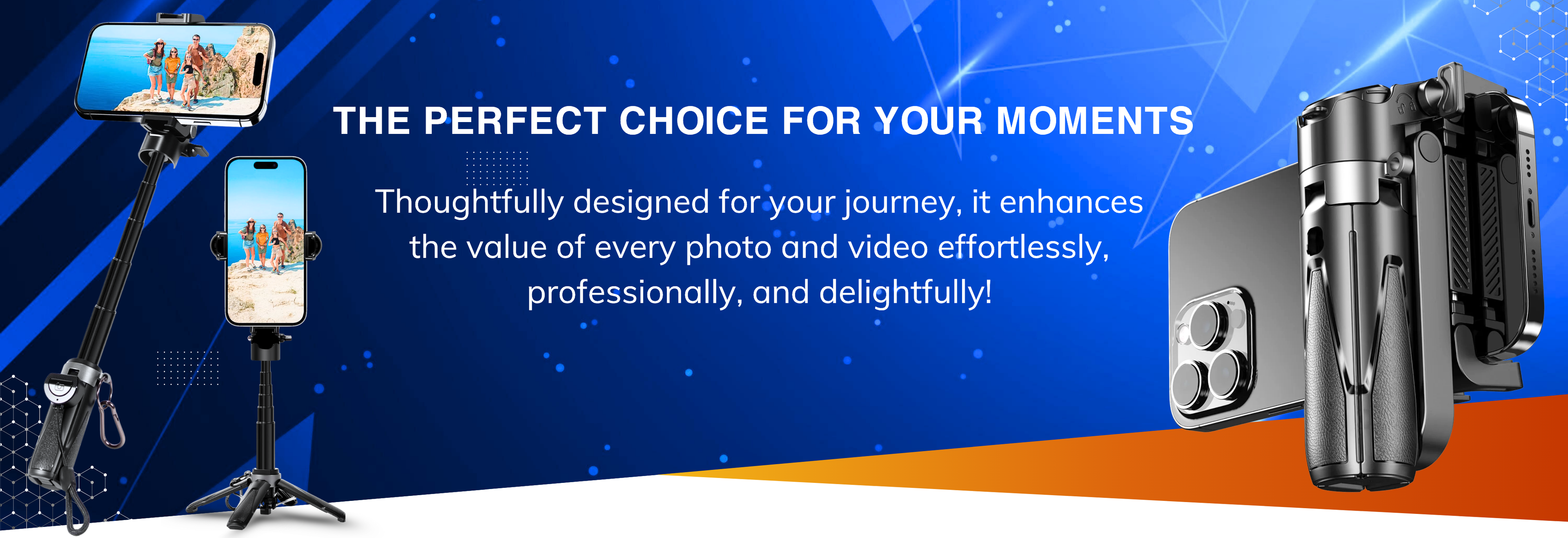 THE PERFECT CHOICE FOR YOUR MOMENTS

Thoughtfully designed for your journey, it enhances the value of every photo and video effortlessly, professionally, and delightfully!